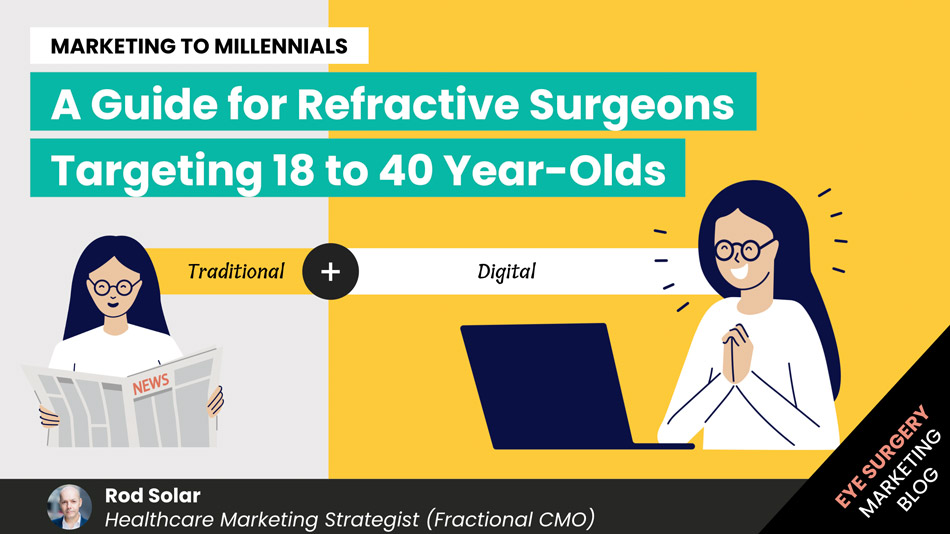 MARKETING TO MILLENNIALS

A Guide for Refractive Surgeons Targeting 18 to 40 Year-Olds

Traditional + Digital

NEWS

Rod Solar
Healthcare Marketing Strategist (Fractional CMO)

EYE SURGERY MARKETING BLOG